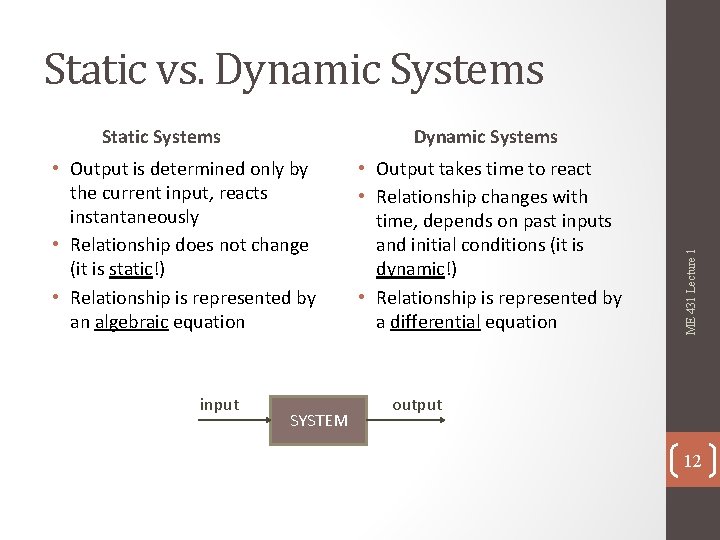 Static vs. Dynamic Systems

Static Systems

• Output is determined only by the current input, reacts instantaneously
• Relationship does not change (it is static!)
• Relationship is represented by an algebraic equation

Dynamic Systems

• Output takes time to react
• Relationship changes with time, depends on past inputs and initial conditions (it is dynamic!)
• Relationship is represented by a differential equation

input
SYSTEM
output

ME 431 Lecture 1

12